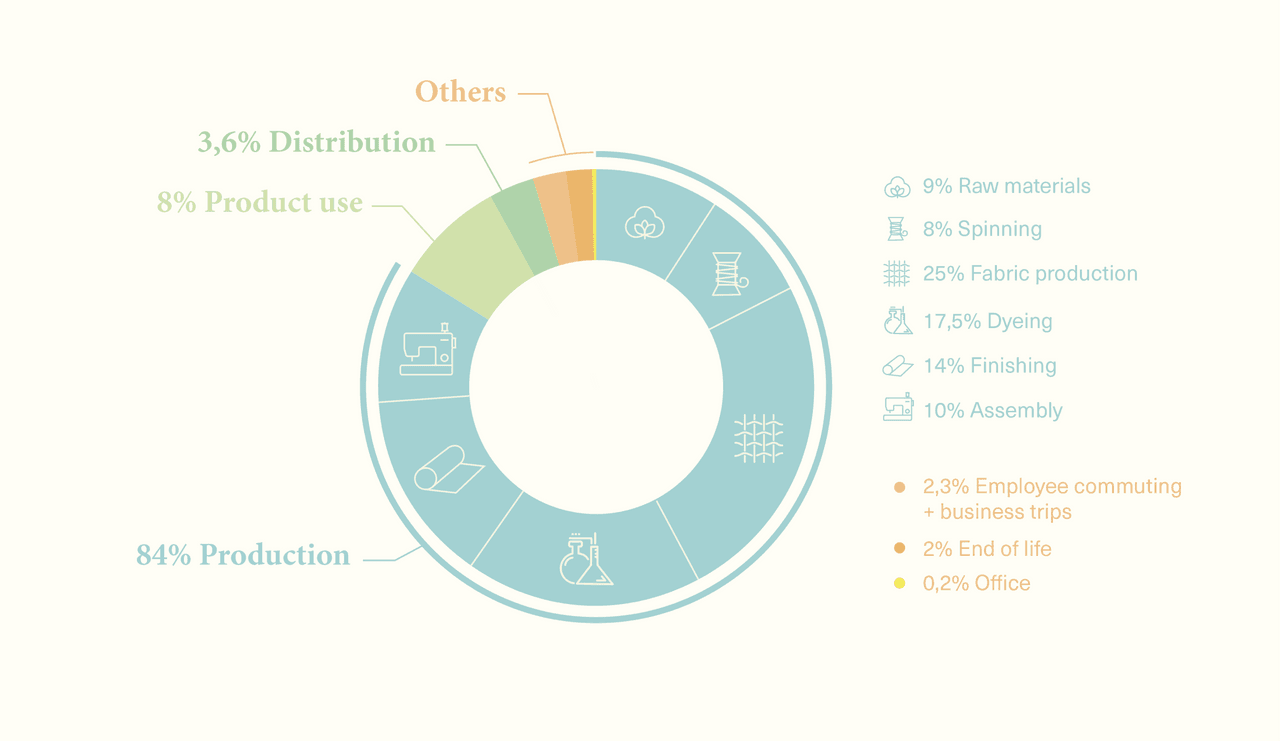 Others

3,6% Distribution

8% Product use

84% Production

9% Raw materials

8% Spinning

25% Fabric production

17,5% Dyeing

14% Finishing

10% Assembly

2,3% Employee commuting + business trips

2% End of life

0,2% Office